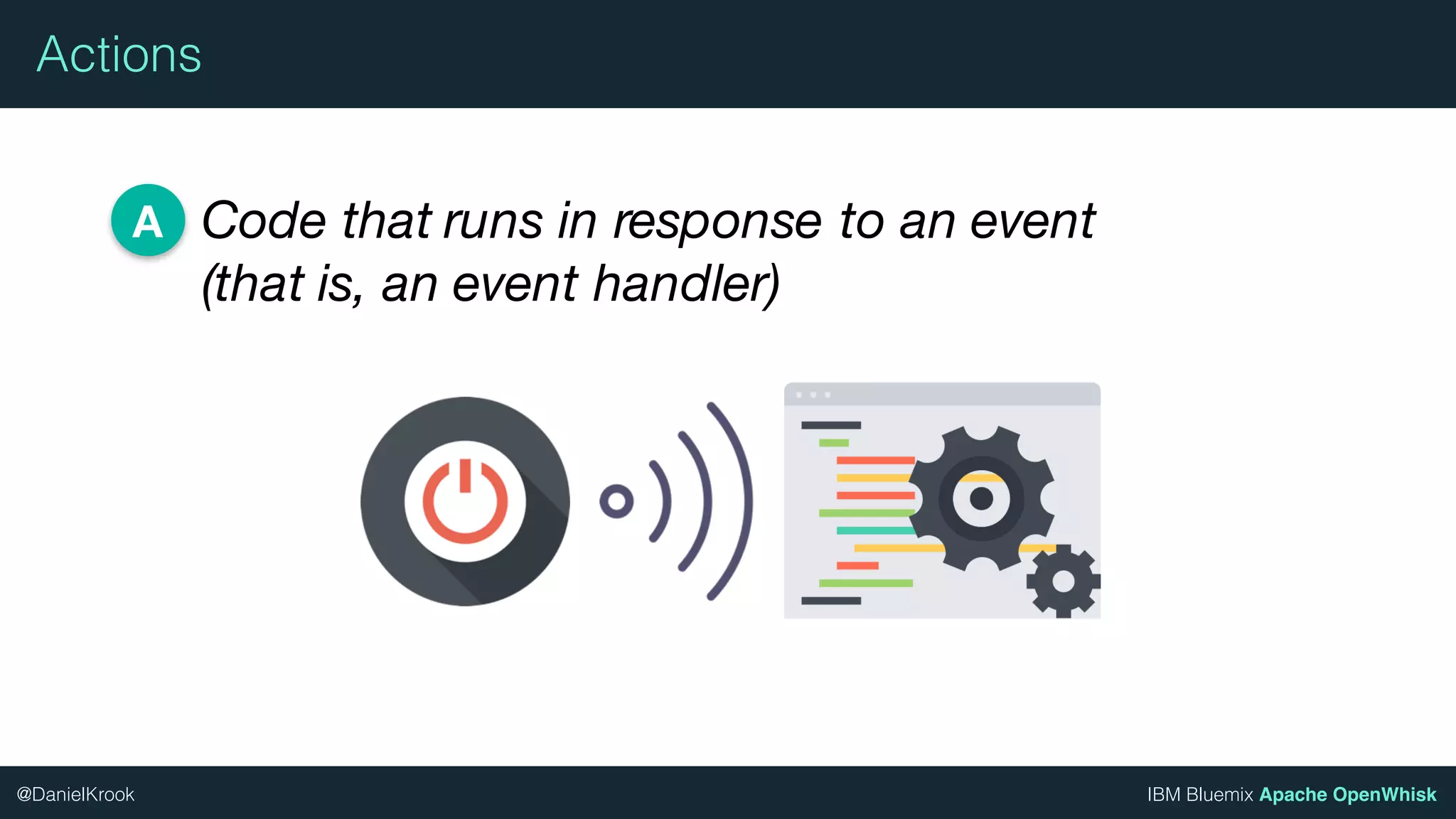 Actions

A Code that runs in response to an event (that is, an event handler)

@DanielKrook

IBM Bluemix Apache OpenWhisk